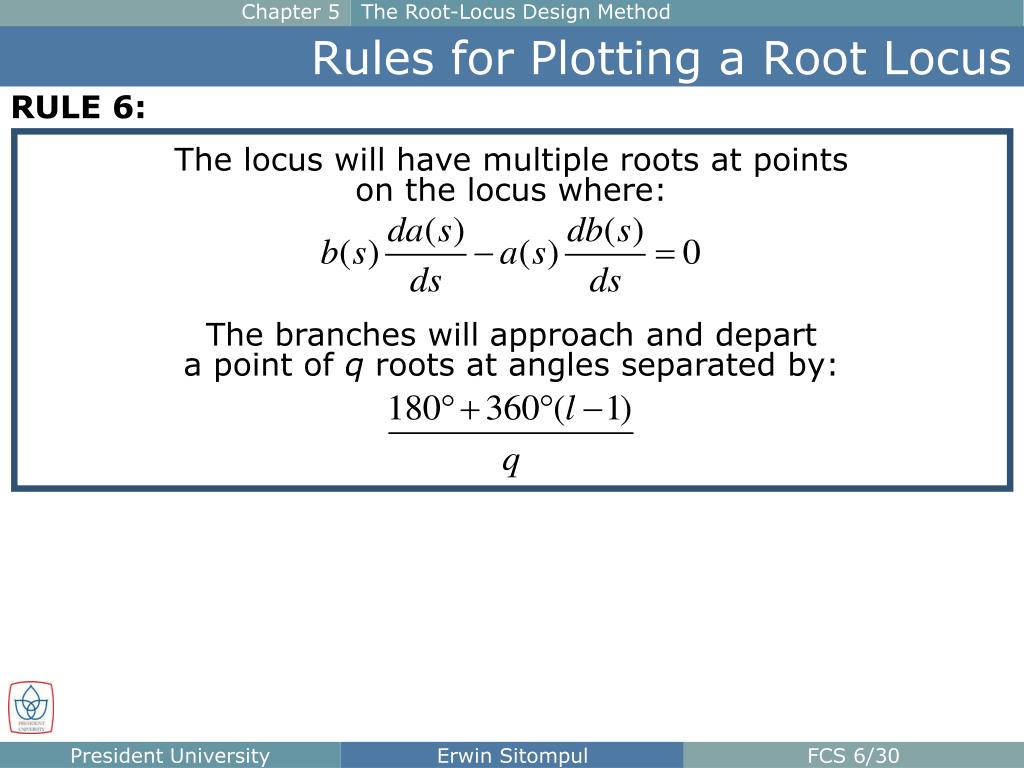 Chapter 5 The Root-Locus Design Method

Rules for Plotting a Root Locus

RULE 6:

The locus will have multiple roots at points on the locus where:

$b(s)\frac{da(s)}{ds} - a(s)\frac{db(s)}{ds} = 0$

The branches will approach and depart a point of $q$ roots at angles separated by:

$\frac{180° + 360°(l-1)}{q}$

PRESIDENT UNIVERSITY

President University Erwin Sitompul FCS 6/30